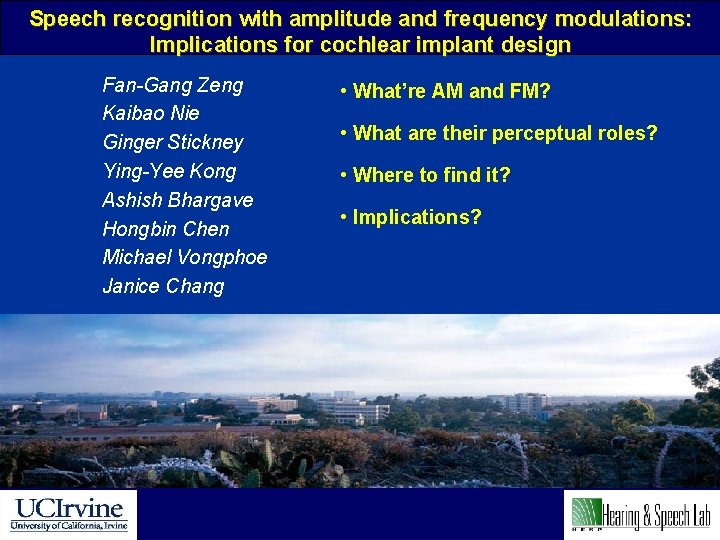 Speech recognition with amplitude and frequency modulations: Implications for cochlear implant design

Fan-Gang Zeng
Kaibao Nie
Ginger Stickney
Ying-Yee Kong
Ashish Bhargave
Hongbin Chen
Michael Vongphoe
Janice Chang

• What're AM and FM?
• What are their perceptual roles?
• Where to find it?
• Implications?

UCIrvine
University of California, Irvine

Hearing & Speech Lab